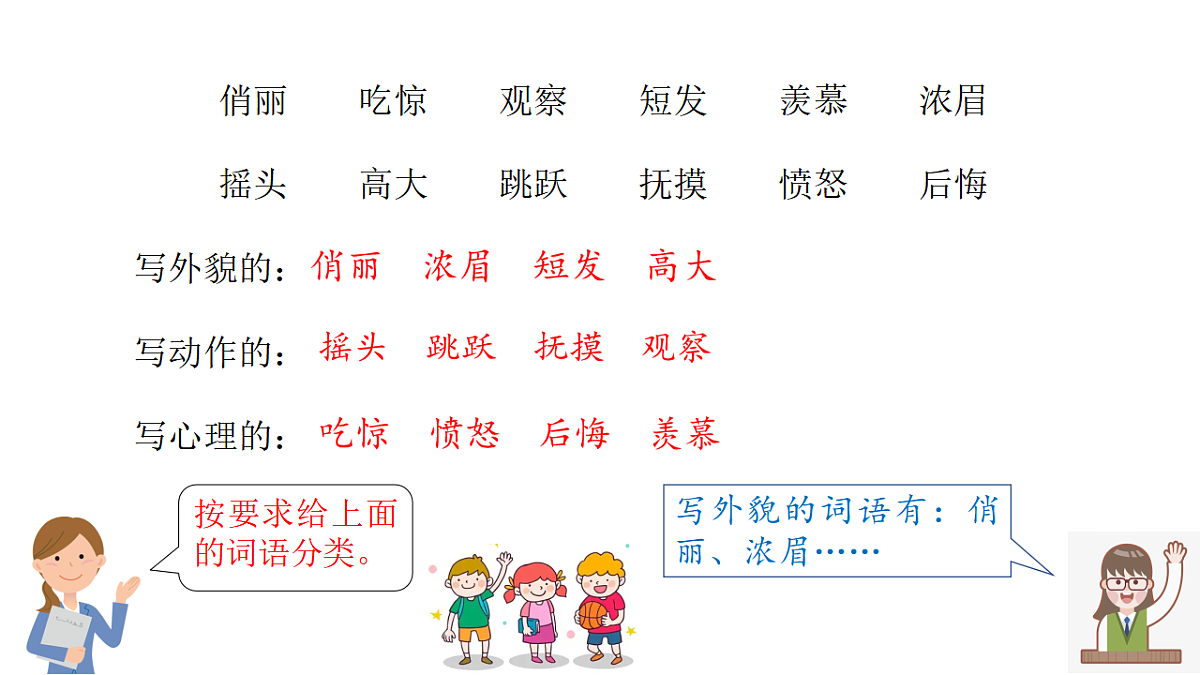 俏丽　吃惊　观察　短发　羡慕　浓眉

摇头　高大　跳跃　抚摸　愤怒　后悔

写外貌的：俏丽　浓眉　短发　高大

写动作的：摇头　跳跃　抚摸　观察

写心理的：吃惊　愤怒　后悔　羡慕

按要求给上面的词语分类。

写外貌的词语有：俏丽、浓眉……